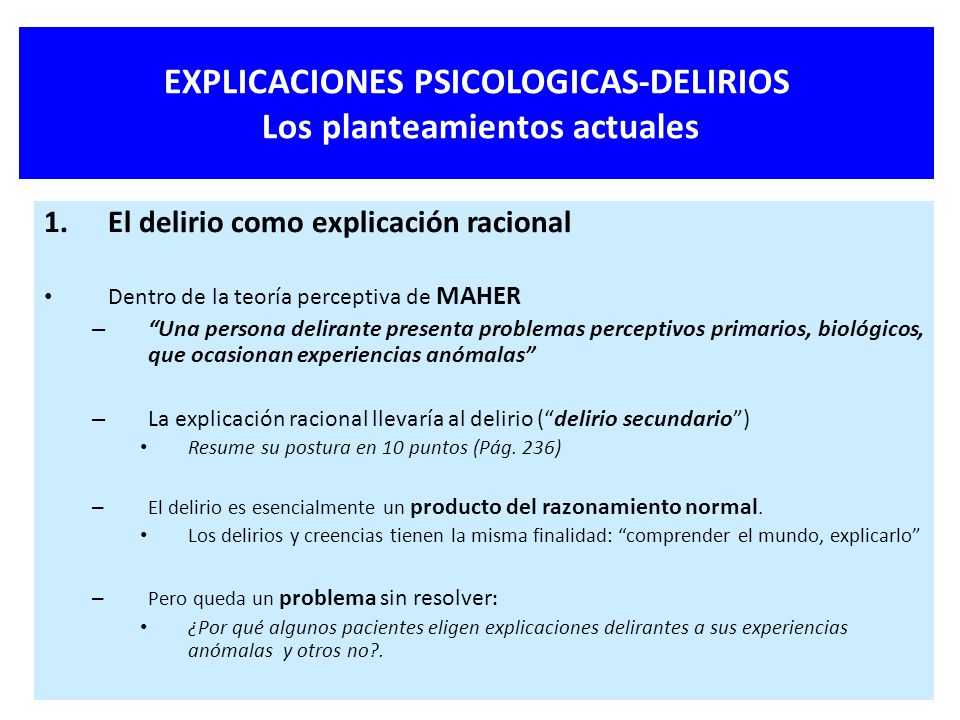 EXPLICACIONES PSICOLOGICAS-DELIRIOS
Los planteamientos actuales

1. El delirio como explicación racional

• Dentro de la teoría perceptiva de MAHER
– "Una persona delirante presenta problemas perceptivos primarios, biológicos, que ocasionan experiencias anómalas"

– La explicación racional llevaría al delirio ("delirio secundario")
• Resume su postura en 10 puntos (Pág. 236)

– El delirio es esencialmente un producto del razonamiento normal.
• Los delirios y creencias tienen la misma finalidad: "comprender el mundo, explicarlo"

– Pero queda un problema sin resolver:
• ¿Por qué algunos pacientes eligen explicaciones delirantes a sus experiencias anómalas y otros no?.